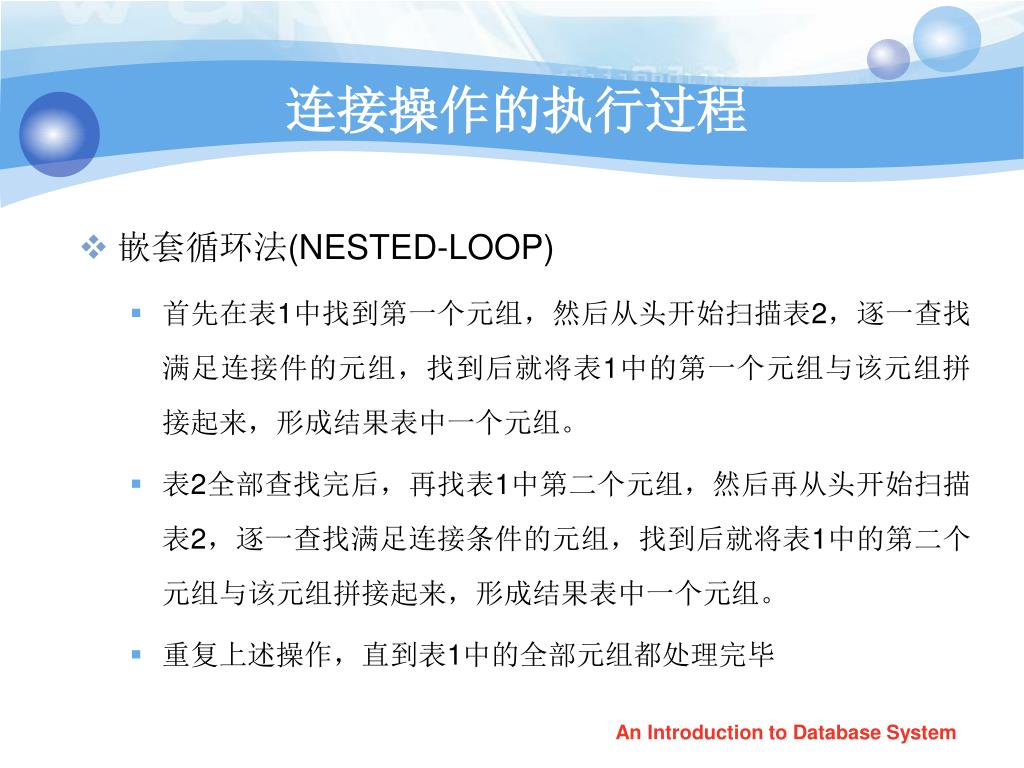 连接操作的执行过程

❖ 嵌套循环法(NESTED-LOOP)

▪ 首先在表1中找到第一个元组，然后从头开始扫描表2，逐一查找满足连接件的元组，找到后就将表1中的第一个元组与该元组拼接起来，形成结果表中一个元组。

▪ 表2全部查找完后，再找表1中第二个元组，然后再从头开始扫描表2，逐一查找满足连接条件的元组，找到后就将表1中的第二个元组与该元组拼接起来，形成结果表中一个元组。

▪ 重复上述操作，直到表1中的全部元组都处理完毕

An Introduction to Database System